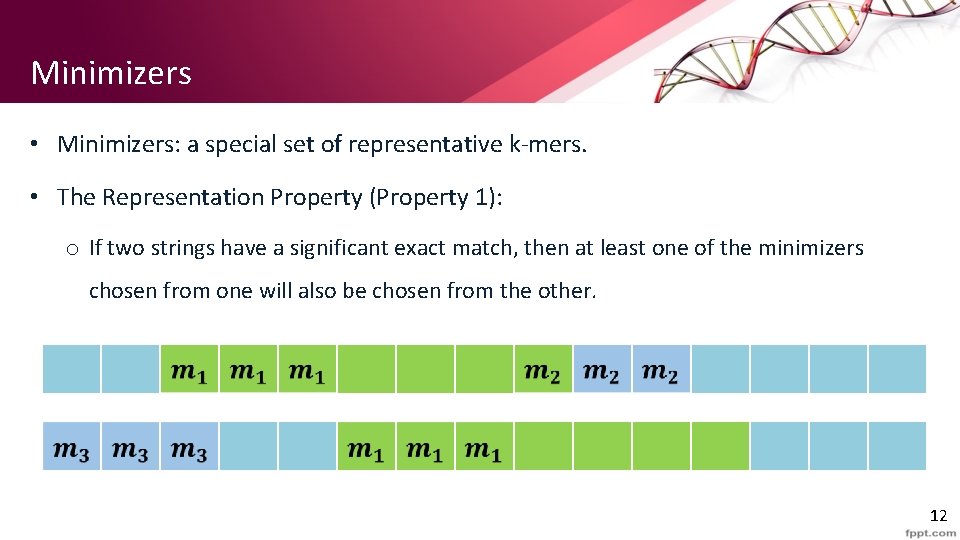 Minimizers

• Minimizers: a special set of representative k-mers.

• The Representation Property (Property 1):

o If two strings have a significant exact match, then at least one of the minimizers chosen from one will also be chosen from the other.

|  |  | $m_1$ | $m_1$ | $m_1$ |  |  |  | $m_2$ | $m_2$ | $m_2$ |  |  |  |  |
|---|---|---|---|---|---|---|---|---|---|---|---|---|---|---|

| $m_3$ | $m_3$ | $m_3$ |  |  | $m_1$ | $m_1$ | $m_1$ |  |  |  |  |  |  |  |
|---|---|---|---|---|---|---|---|---|---|---|---|---|---|---|

12

fppt.com